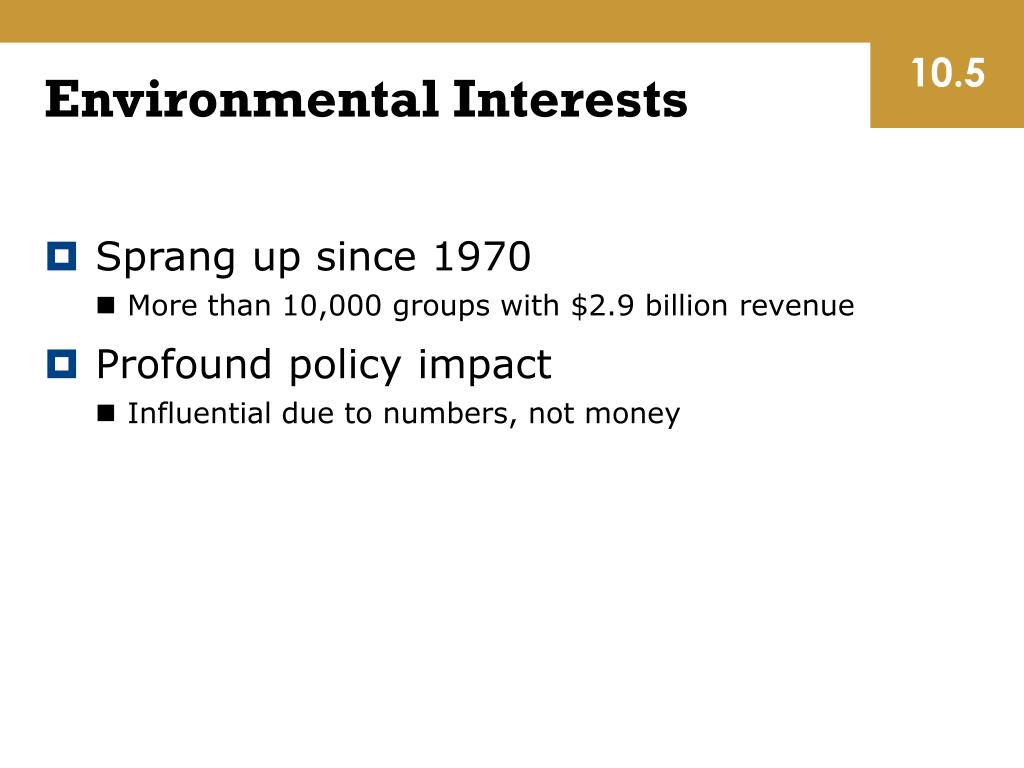 10.5

Environmental Interests

Sprang up since 1970

More than 10,000 groups with \$2.9 billion revenue

Profound policy impact

Influential due to numbers, not money